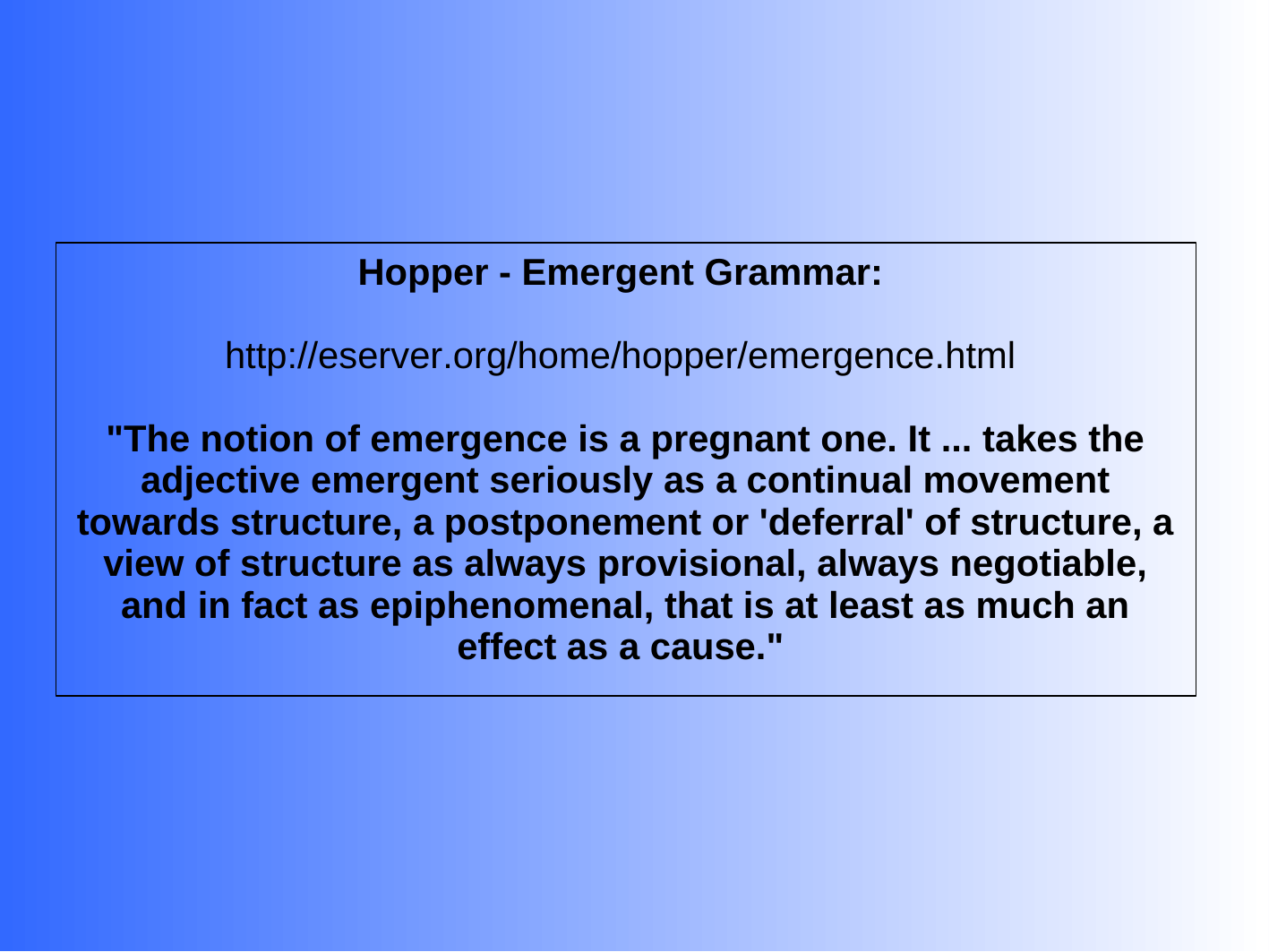 Hopper - Emergent Grammar:

http://eserver.org/home/hopper/emergence.html

"The notion of emergence is a pregnant one. It ... takes the adjective emergent seriously as a continual movement towards structure, a postponement or 'deferral' of structure, a view of structure as always provisional, always negotiable, and in fact as epiphenomenal, that is at least as much an effect as a cause."